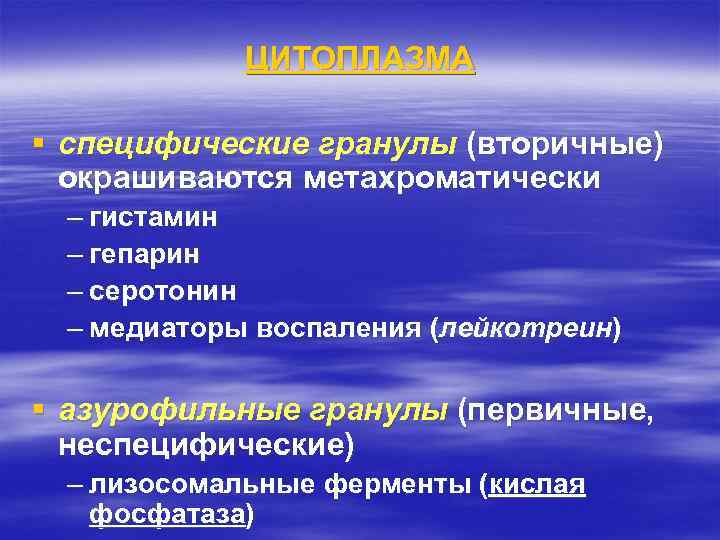 ЦИТОПЛАЗМА

▪ специфические гранулы (вторичные) окрашиваются метахроматически
– гистамин
– гепарин
– серотонин
– медиаторы воспаления (лейкотреин)

▪ азурофильные гранулы (первичные, неспецифические)
– лизосомальные ферменты (кислая фосфатаза)